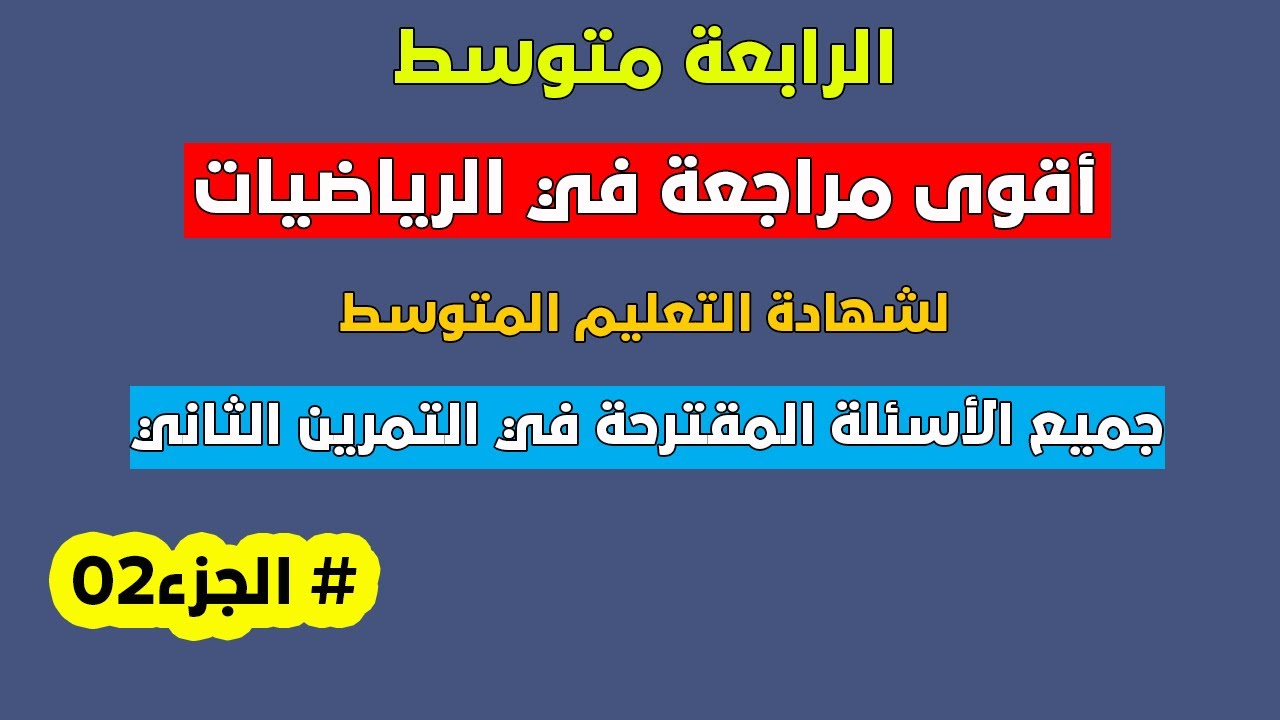 الرابعة متوسط

أقوى مراجعة في الرياضيات

لشهادة التعليم المتوسط

جميع الأسئلة المقترحة في التمرين الثاني

# الجزء02